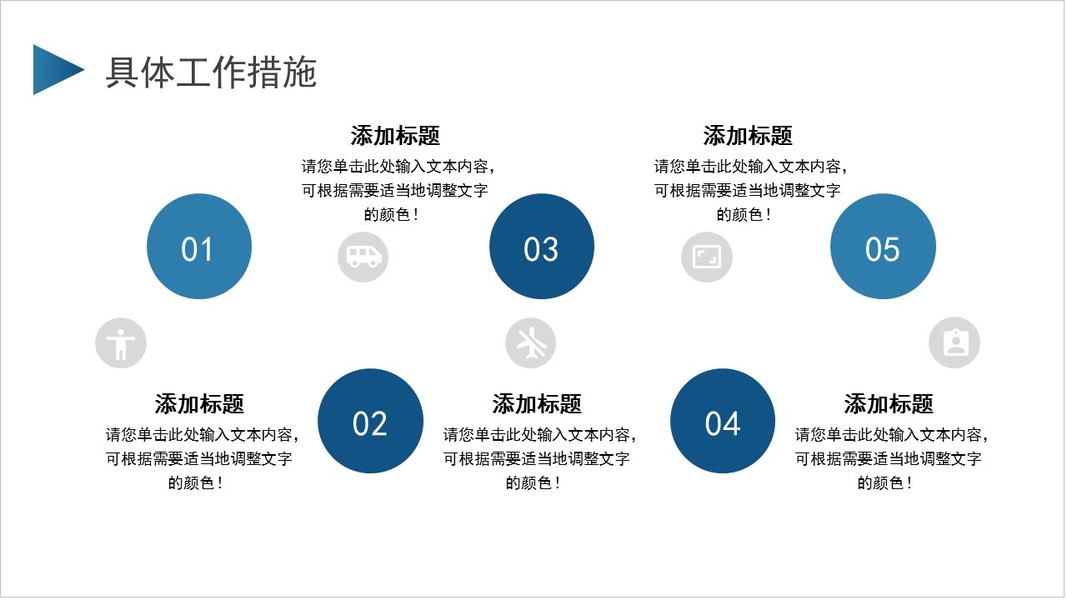 具体工作措施

添加标题
请您单击此处输入文本内容，可根据需要适当地调整文字的颜色！

添加标题
请您单击此处输入文本内容，可根据需要适当地调整文字的颜色！

01

03

05

添加标题
请您单击此处输入文本内容，可根据需要适当地调整文字的颜色！

02

添加标题
请您单击此处输入文本内容，可根据需要适当地调整文字的颜色！

04

添加标题
请您单击此处输入文本内容，可根据需要适当地调整文字的颜色！